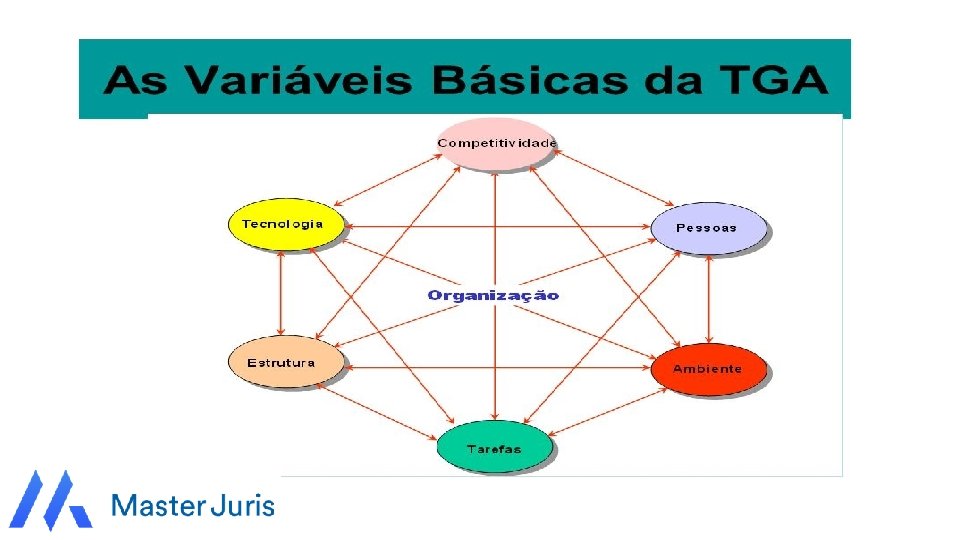 As Variáveis Básicas da TGA

Competitividade

Tecnologia

Pessoas

Organização

Estrutura

Ambiente

Tarefas

Master Juris